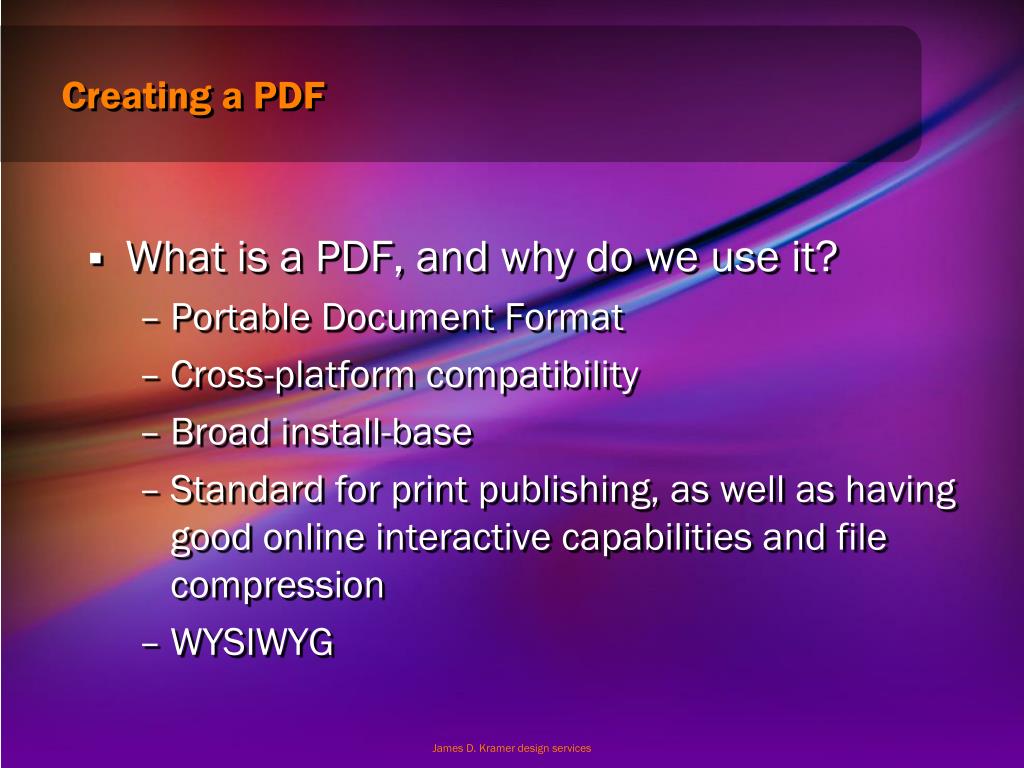 Creating a PDF

▪ What is a PDF, and why do we use it?

– Portable Document Format

– Cross-platform compatibility

– Broad install-base

– Standard for print publishing, as well as having good online interactive capabilities and file compression

– WYSIWYG

James D. Kramer design services